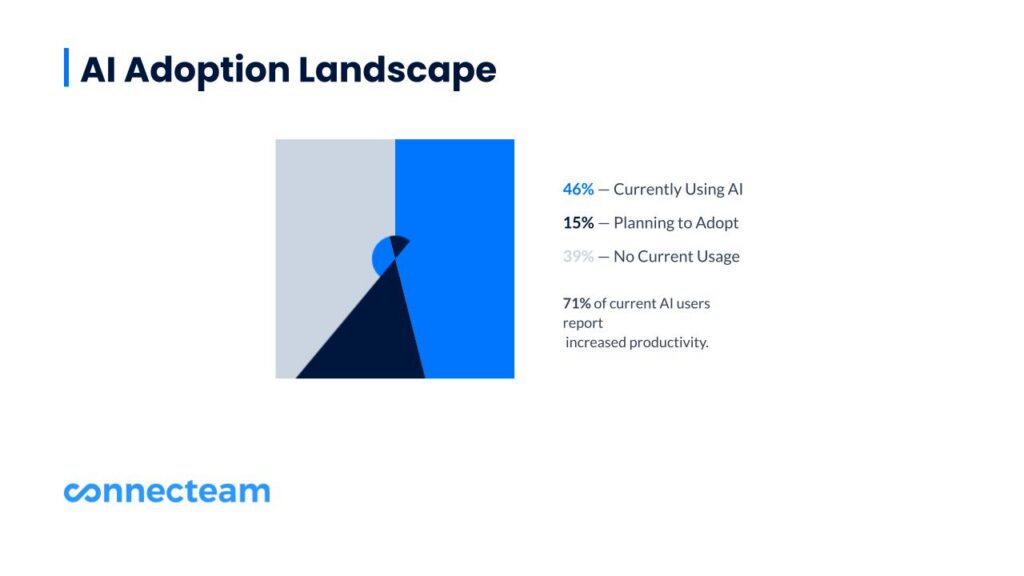 AI Adoption Landscape

46% — Currently Using AI

15% — Planning to Adopt

39% — No Current Usage

71% of current AI users report increased productivity.

connecteam